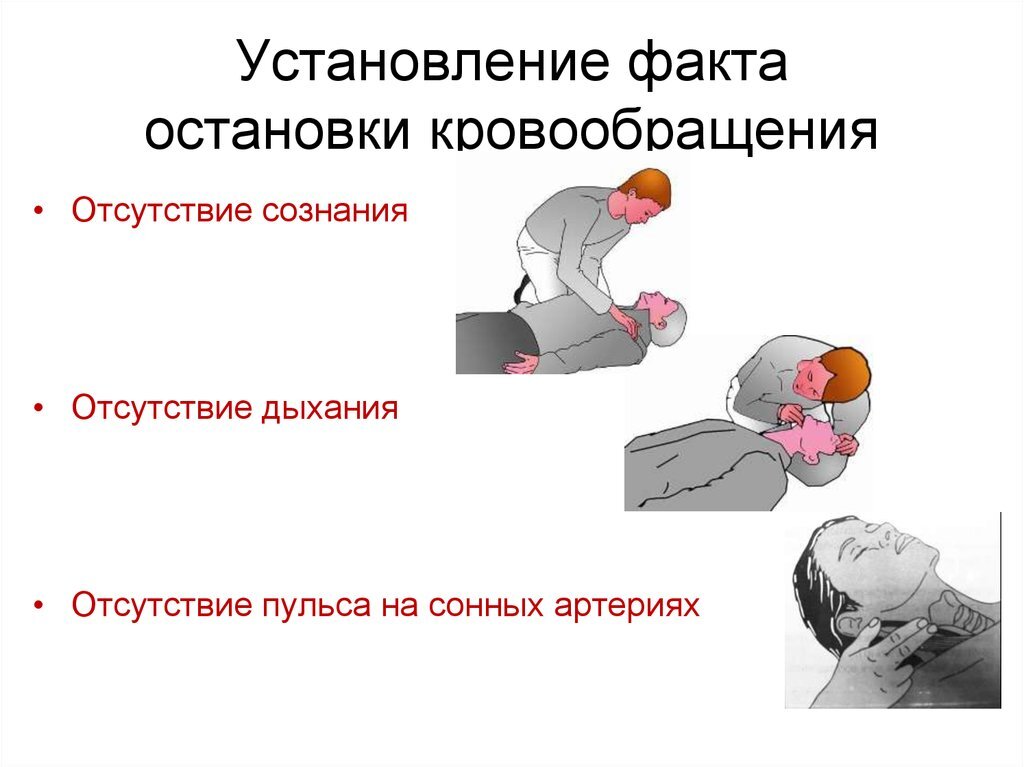 Установление факта остановки кровообращения

• Отсутствие сознания

• Отсутствие дыхания

• Отсутствие пульса на сонных артериях